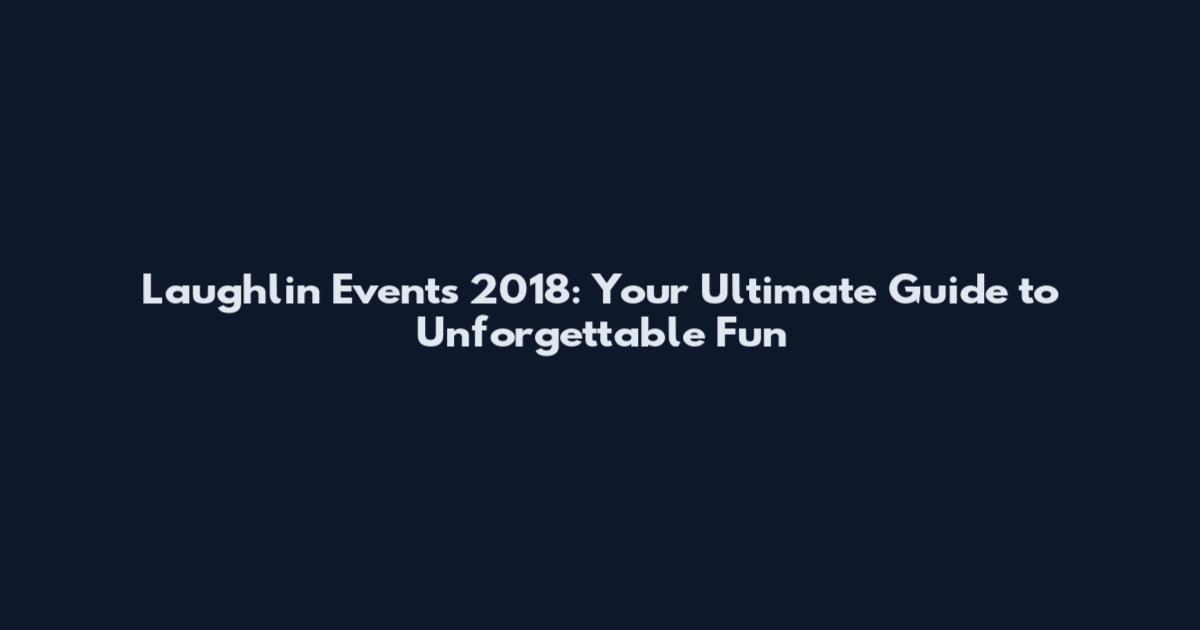 Laughlin Events 2018: Your Ultimate Guide to Unforgettable Fun